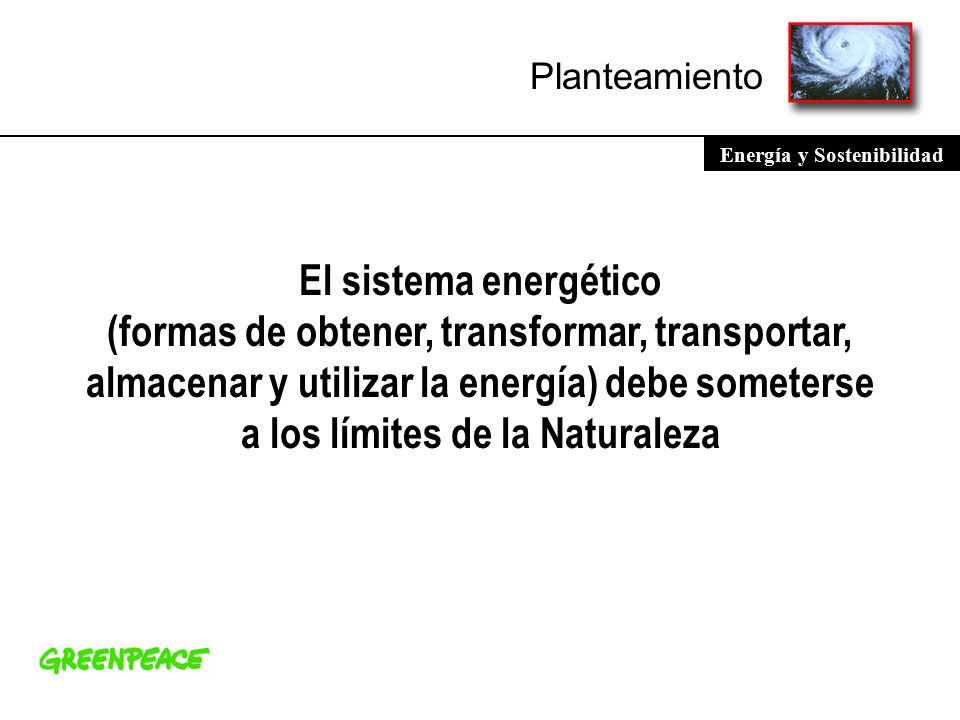 Planteamiento

Energía y Sostenibilidad

El sistema energético
(formas de obtener, transformar, transportar, almacenar y utilizar la energía) debe someterse a los límites de la Naturaleza

GREENPEACE